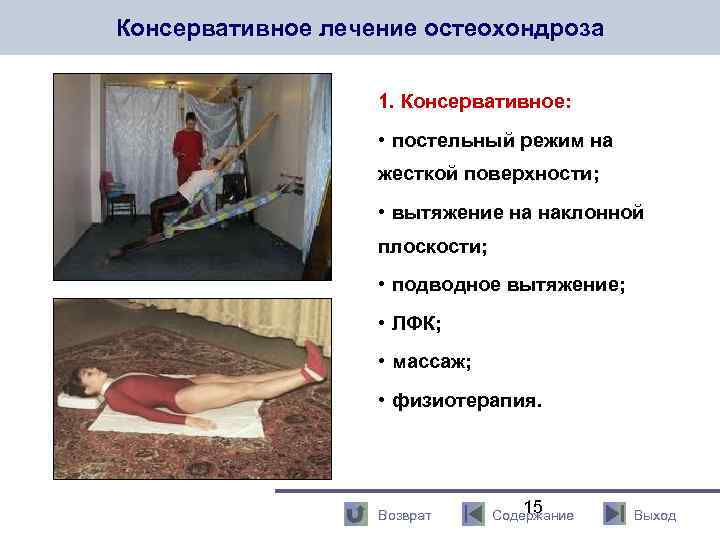 Консервативное лечение остеохондроза

1. Консервативное:

• постельный режим на жесткой поверхности;

• вытяжение на наклонной плоскости;

• подводное вытяжение;

• ЛФК;

• массаж;

• физиотерапия.

15

Возврат Содержание Выход